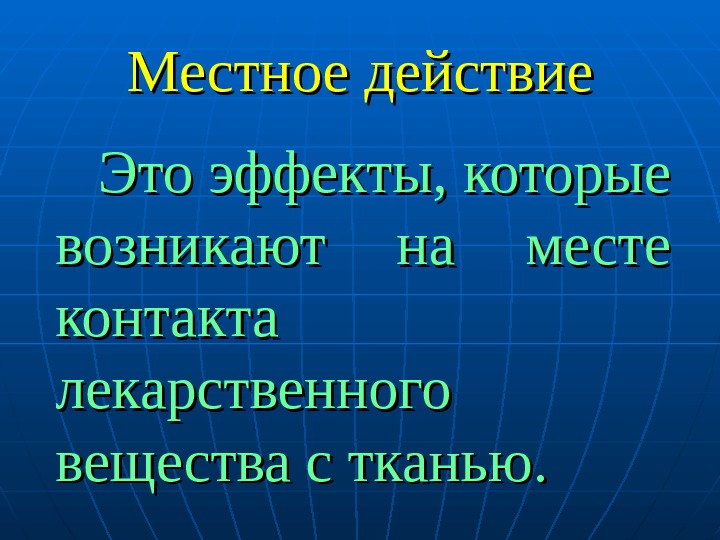 Местное действие

Это эффекты, которые возникают на месте контакта лекарственного вещества с тканью.